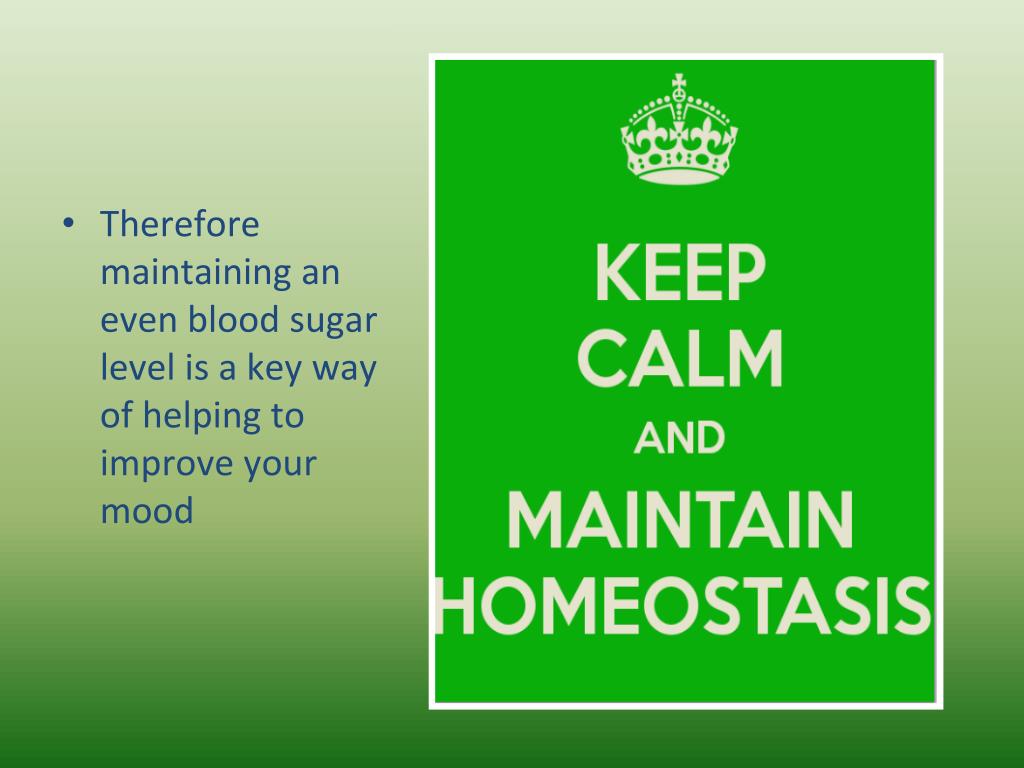 • Therefore maintaining an even blood sugar level is a key way of helping to improve your mood

KEEP
CALM
AND
MAINTAIN
HOMEOSTASIS